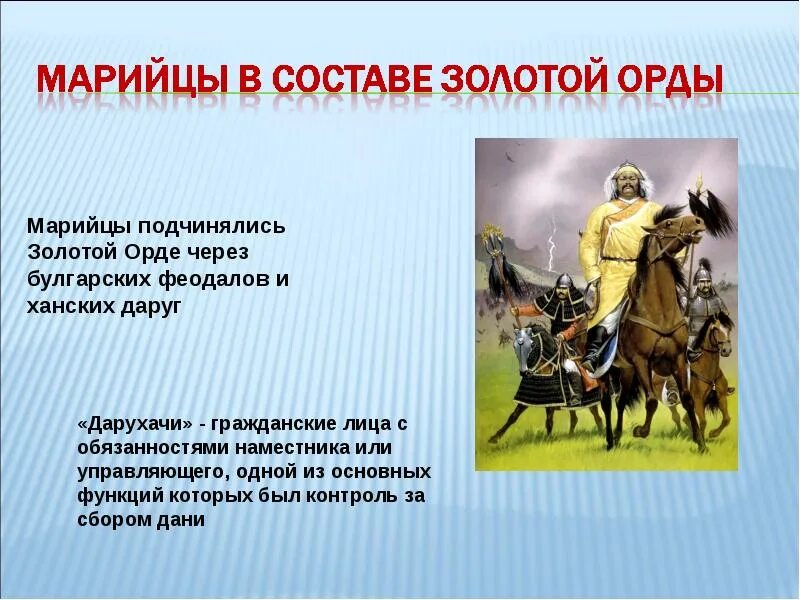 МАРИЙЦЫ В СОСТАВЕ ЗОЛОТОЙ ОРДЫ

Марийцы подчинялись Золотой Орде через булгарских феодалов и ханских даруг

«Дарухачи» - гражданские лица с обязанностями наместника или управляющего, одной из основных функций которых был контроль за сбором дани